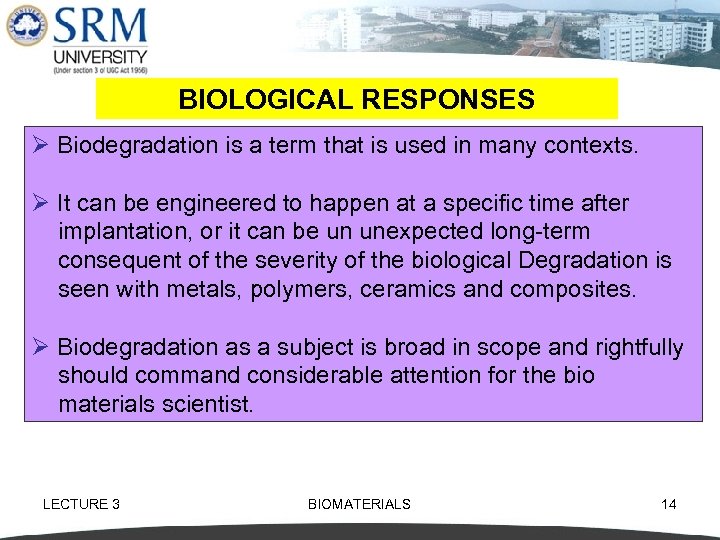 SRM UNIVERSITY
(Under section 3 of UGC Act 1956)

BIOLOGICAL RESPONSES

➢ Biodegradation is a term that is used in many contexts.

➢ It can be engineered to happen at a specific time after implantation, or it can be un unexpected long-term consequent of the severity of the biological Degradation is seen with metals, polymers, ceramics and composites.

➢ Biodegradation as a subject is broad in scope and rightfully should command considerable attention for the bio materials scientist.

LECTURE 3

BIOMATERIALS

14